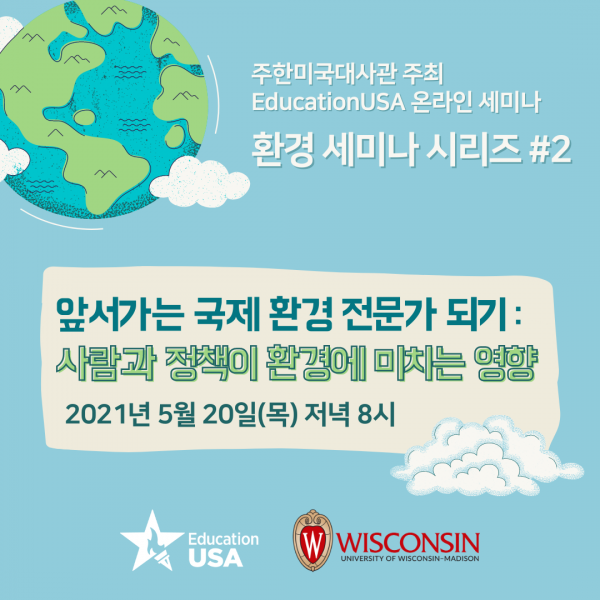 주한미국대사관 주최
EducationUSA 온라인 세미나

환경 세미나 시리즈 #2

앞서가는 국제 환경 전문가 되기 :
사람과 정책이 환경에 미치는 영향

2021년 5월 20일(목) 저녁 8시

Education USA

W

WISCONSIN
UNIVERSITY OF WISCONSIN–MADISON